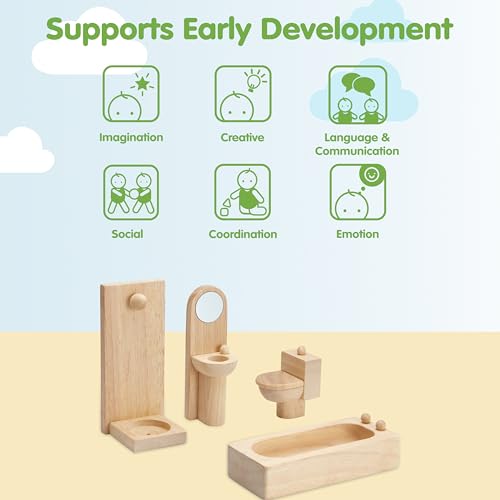 Supports Early Development

Imagination

Creative

Language & Communication

Social

Coordination

Emotion